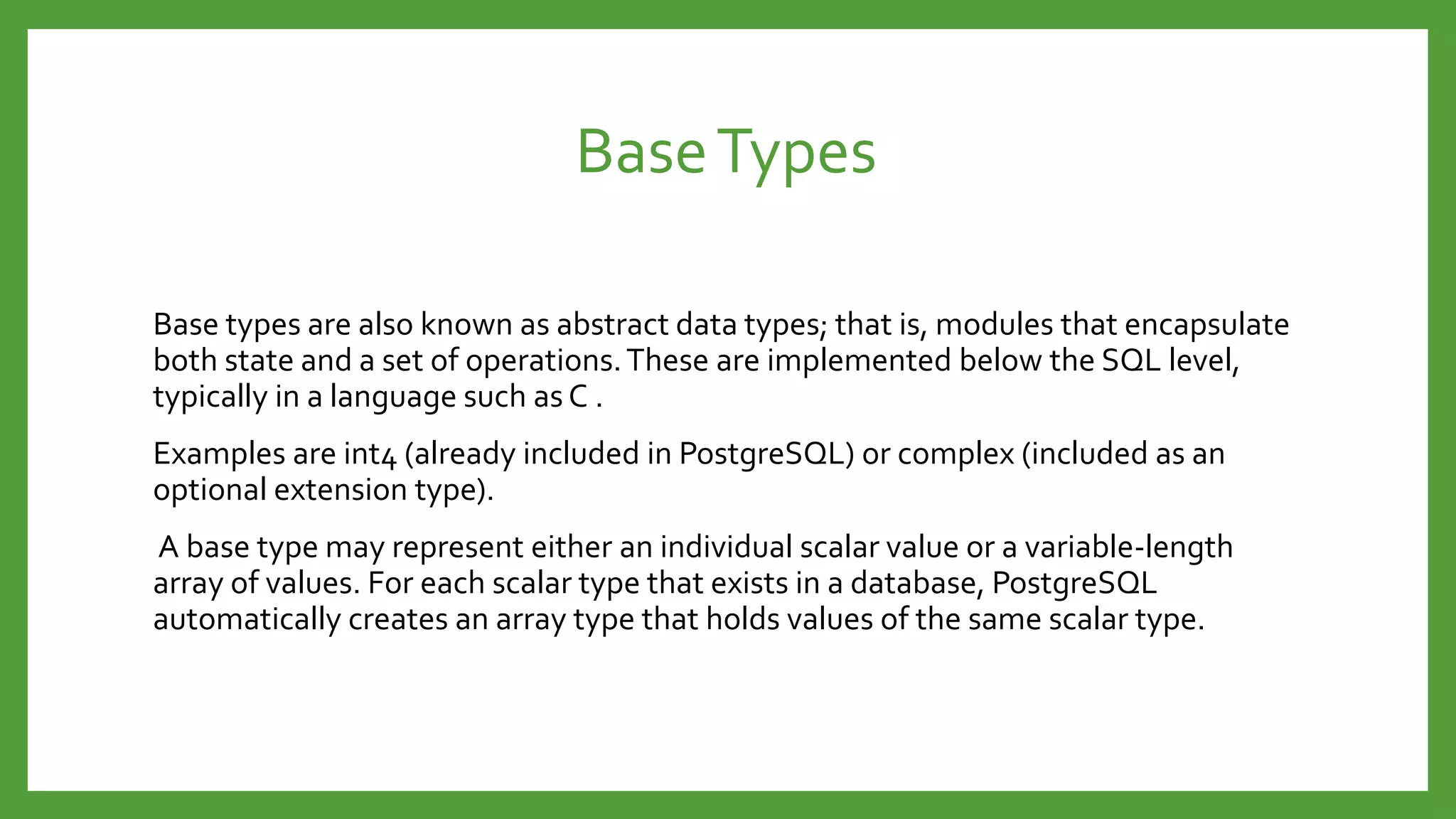 Base Types

Base types are also known as abstract data types; that is, modules that encapsulate both state and a set of operations. These are implemented below the SQL level, typically in a language such as C .

Examples are int4 (already included in PostgreSQL) or complex (included as an optional extension type).

A base type may represent either an individual scalar value or a variable-length array of values. For each scalar type that exists in a database, PostgreSQL automatically creates an array type that holds values of the same scalar type.